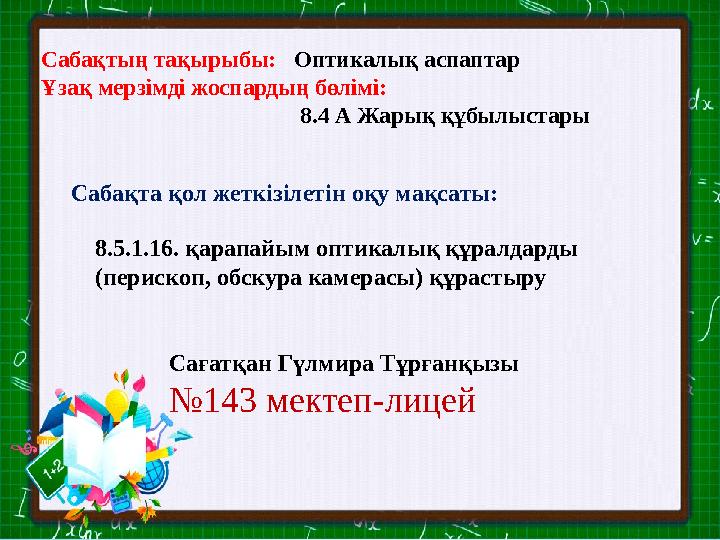 Сабақтың тақырыбы: Оптикалық аспаптар
Ұзақ мерзімді жоспардың бөлімі:
8.4 А Жарық құбылыстары

Сабақта қол жеткізілетін оқу мақсаты:

8.5.1.16. қарапайым оптикалық құралдарды (перископ, обскура камерасы) құрастыру

Сағатқан Гүлмира Тұрғанқызы
№143 мектеп-лицей

1+2